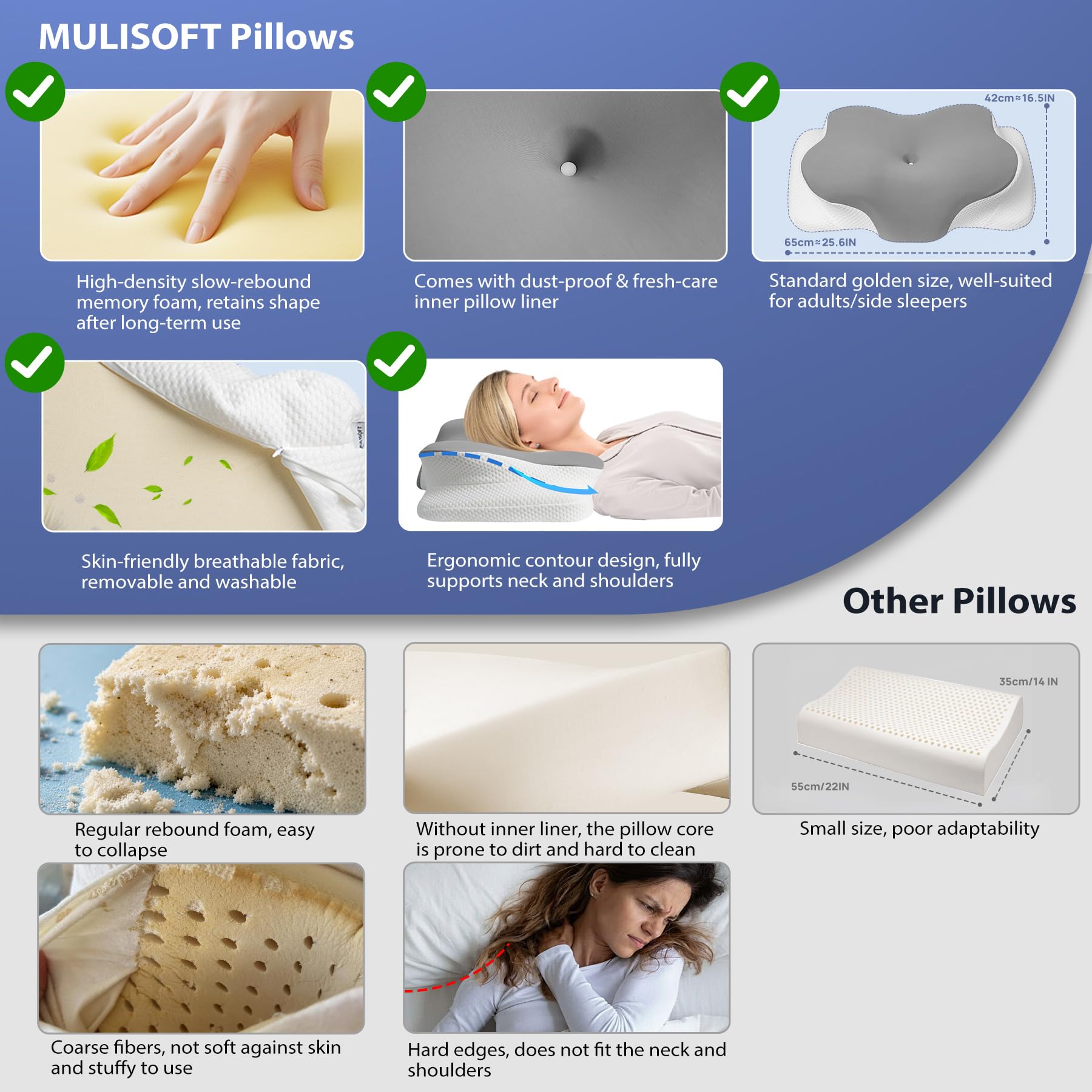 MULISOFT Pillows

High-density slow-rebound memory foam, retains shape after long-term use

Comes with dust-proof & fresh-care inner pillow liner

42cm≈16.5IN

65cm≈25.6IN

Standard golden size, well-suited for adults/side sleepers

Skin-friendly breathable fabric, removable and washable

Ergonomic contour design, fully supports neck and shoulders

Other Pillows

Regular rebound foam, easy to collapse

Without inner liner, the pillow core is prone to dirt and hard to clean

35cm/14 IN

55cm/22IN

Small size, poor adaptability

Coarse fibers, not soft against skin and stuffy to use

Hard edges, does not fit the neck and shoulders